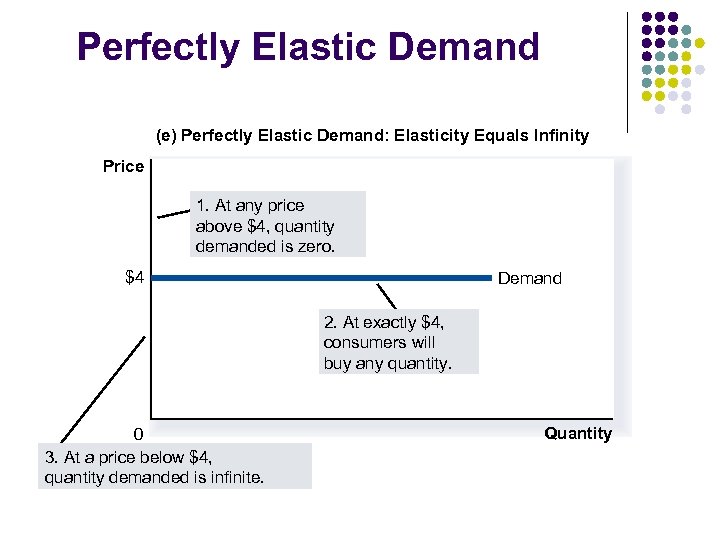 Perfectly Elastic Demand

(e) Perfectly Elastic Demand: Elasticity Equals Infinity

Price

1. At any price above \$4, quantity demanded is zero.

\$4

Demand

2. At exactly \$4, consumers will buy any quantity.

0

Quantity

3. At a price below \$4, quantity demanded is infinite.